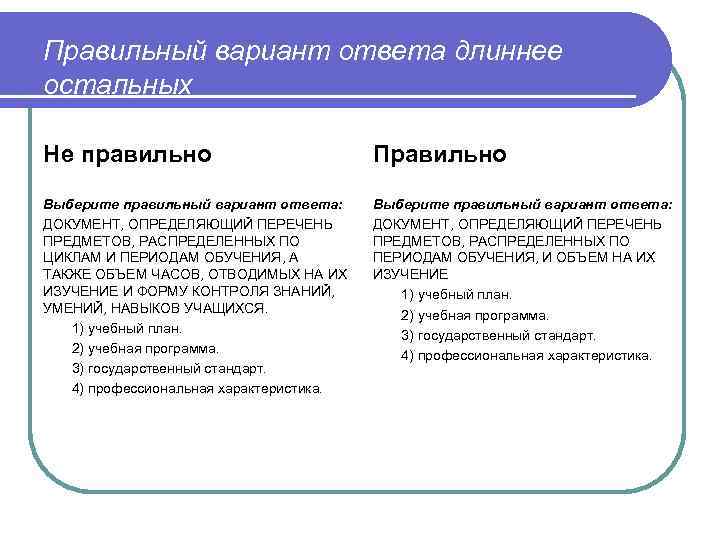 Правильный вариант ответа длиннее остальных

Не правильно

Выберите правильный вариант ответа:
ДОКУМЕНТ, ОПРЕДЕЛЯЮЩИЙ ПЕРЕЧЕНЬ ПРЕДМЕТОВ, РАСПРЕДЕЛЕННЫХ ПО ЦИКЛАМ И ПЕРИОДАМ ОБУЧЕНИЯ, А ТАКЖЕ ОБЪЕМ ЧАСОВ, ОТВОДИМЫХ НА ИХ ИЗУЧЕНИЕ И ФОРМУ КОНТРОЛЯ ЗНАНИЙ, УМЕНИЙ, НАВЫКОВ УЧАЩИХСЯ.
1) учебный план.
2) учебная программа.
3) государственный стандарт.
4) профессиональная характеристика.

Правильно

Выберите правильный вариант ответа:
ДОКУМЕНТ, ОПРЕДЕЛЯЮЩИЙ ПЕРЕЧЕНЬ ПРЕДМЕТОВ, РАСПРЕДЕЛЕННЫХ ПО ПЕРИОДАМ ОБУЧЕНИЯ, И ОБЪЕМ НА ИХ ИЗУЧЕНИЕ
1) учебный план.
2) учебная программа.
3) государственный стандарт.
4) профессиональная характеристика.